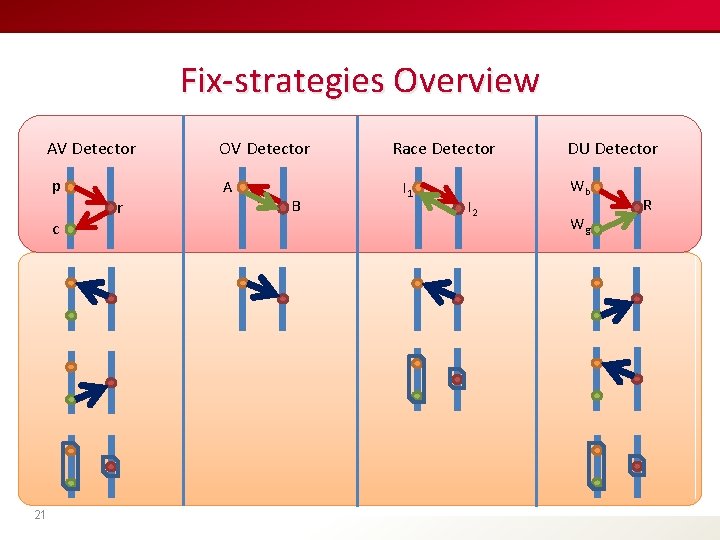 Fix-strategies Overview

AV Detector

p

r

c

OV Detector

A

B

Race Detector

$I_1$

$I_2$

DU Detector

$W_b$

R

$W_g$

21